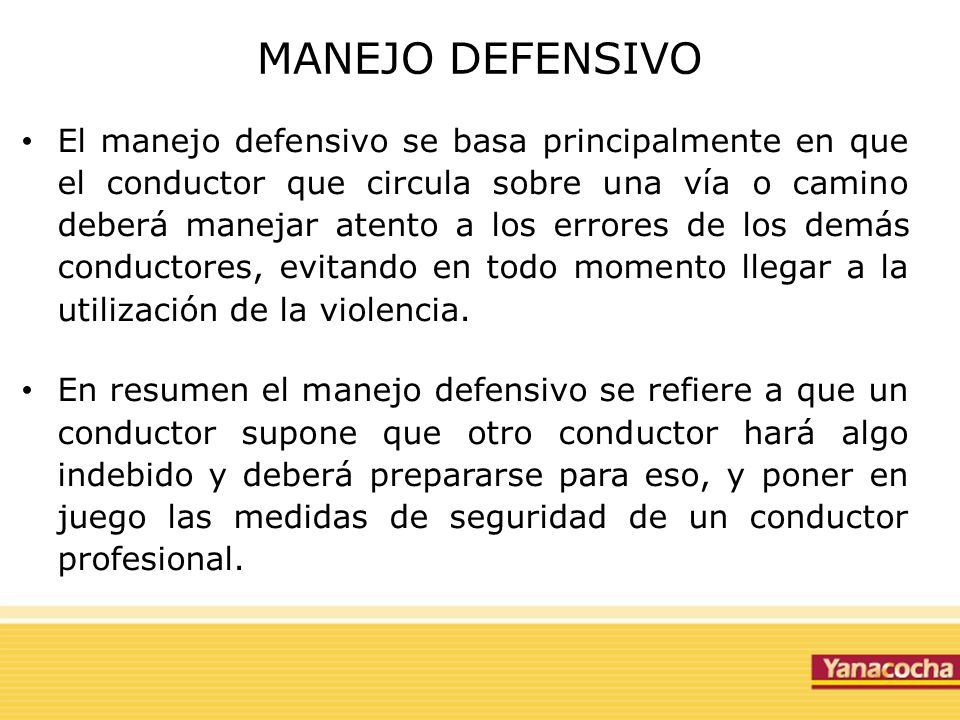 MANEJO DEFENSIVO

• El manejo defensivo se basa principalmente en que el conductor que circula sobre una vía o camino deberá manejar atento a los errores de los demás conductores, evitando en todo momento llegar a la utilización de la violencia.

• En resumen el manejo defensivo se refiere a que un conductor supone que otro conductor hará algo indebido y deberá prepararse para eso, y poner en juego las medidas de seguridad de un conductor profesional.

Yanacocha